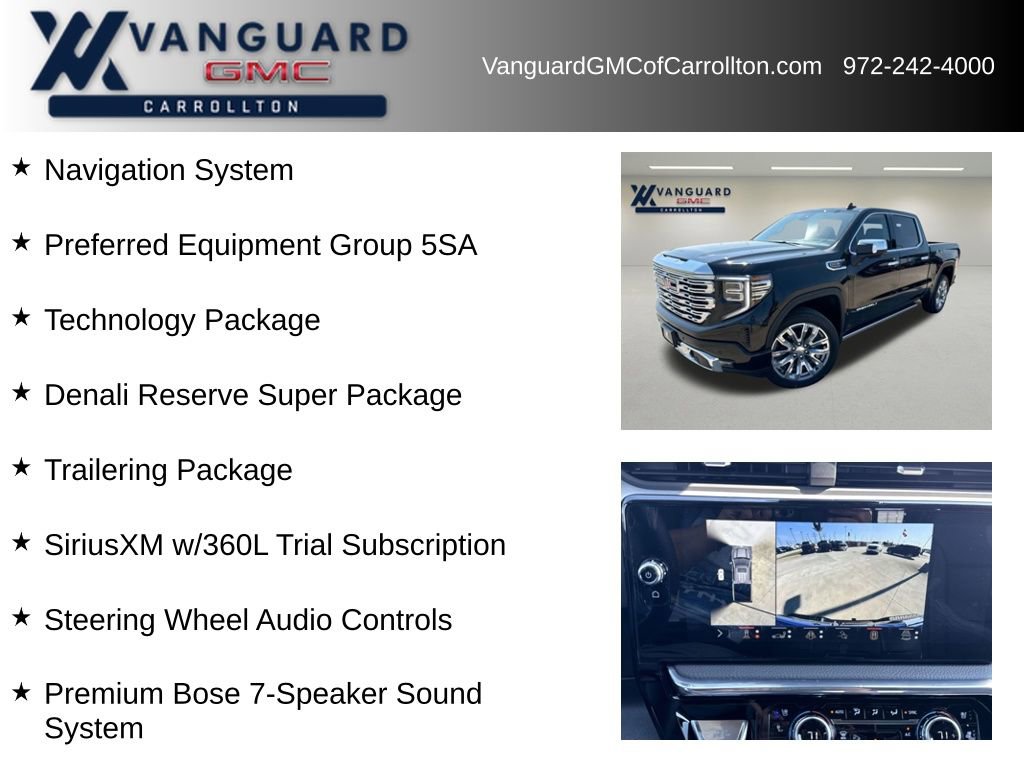 VANGUARD
GMC
CARROLLTON

VanguardGMCofCarrollton.com 972-242-4000

★ Navigation System

★ Preferred Equipment Group 5SA

★ Technology Package

★ Denali Reserve Super Package

★ Trailering Package

★ SiriusXM w/360L Trial Subscription

★ Steering Wheel Audio Controls

★ Premium Bose 7-Speaker Sound System

VANGUARD
GMC
CARROLLTON